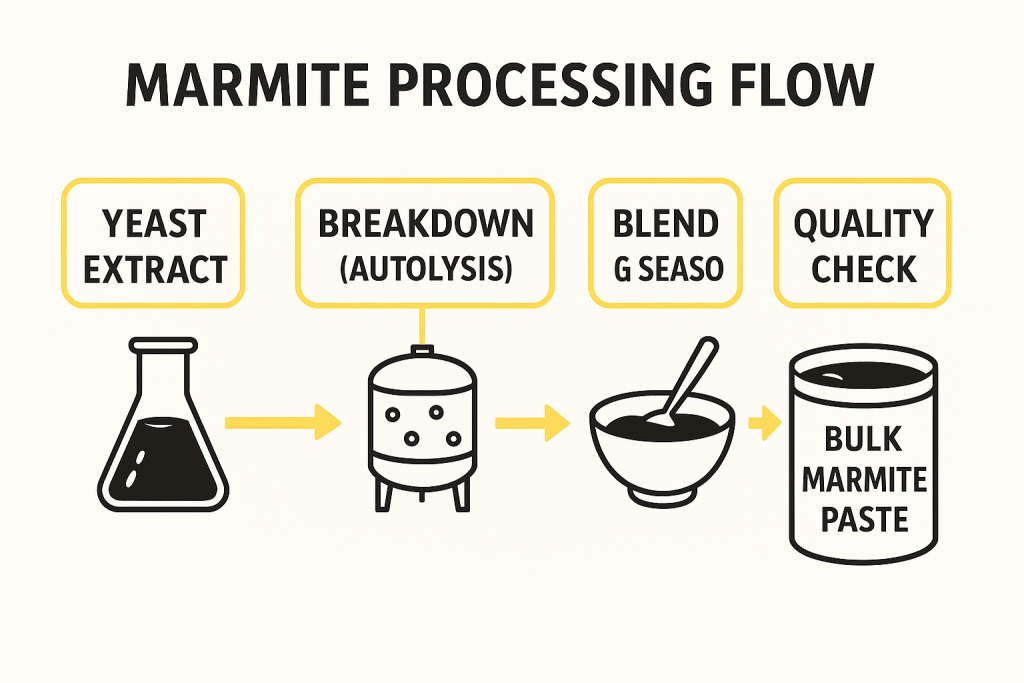 MARMITE PROCESSING FLOW

YEAST EXTRACT

BREAKDOWN (AUTOLYSIS)

BLEND G SEASO

QUALITY CHECK

BULK MARMITE PASTE